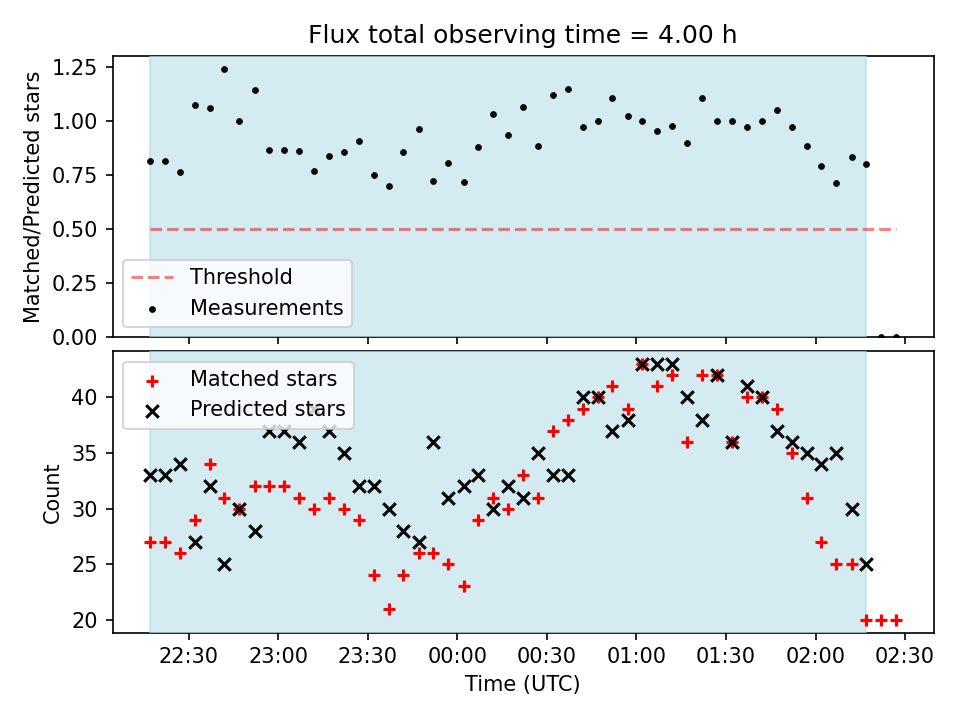 Flux total observing time = 4.00 h

Matched/Predicted stars

1.25
1.00
0.75
0.50
0.25
0.00

Threshold
Measurements

Matched stars
Predicted stars

Count

40
35
30
25
20

22:30
23:00
23:30
00:00
00:30
01:00
01:30
02:00
02:30

Time (UTC)